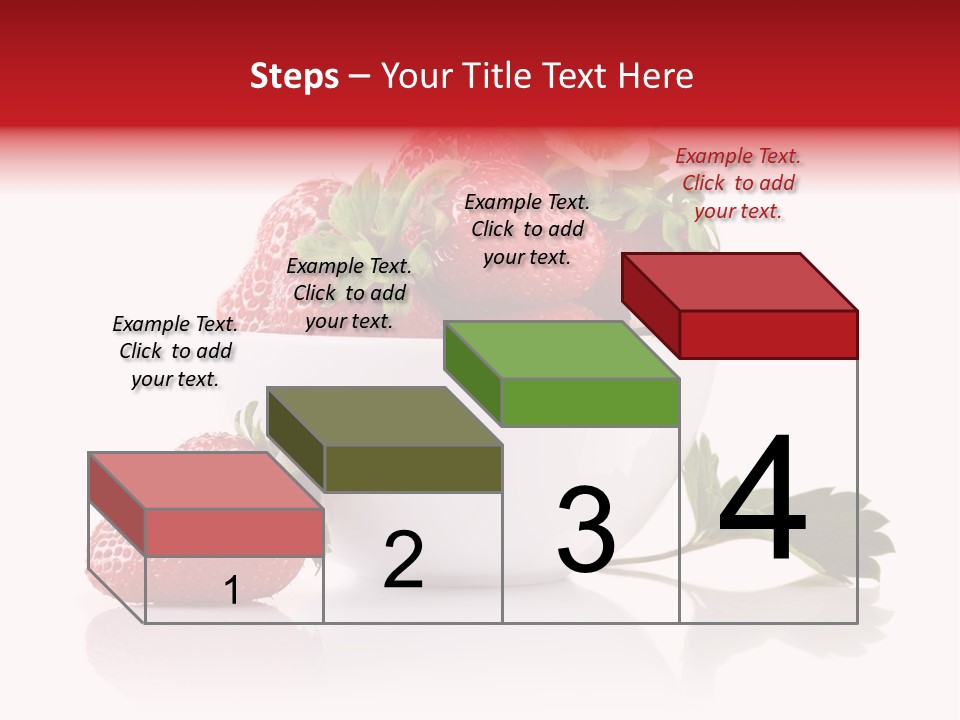 Steps – Your Title Text Here

Example Text. Click to add your text.

Example Text. Click to add your text.

Example Text. Click to add your text.

Example Text. Click to add your text.

1

2

3

4